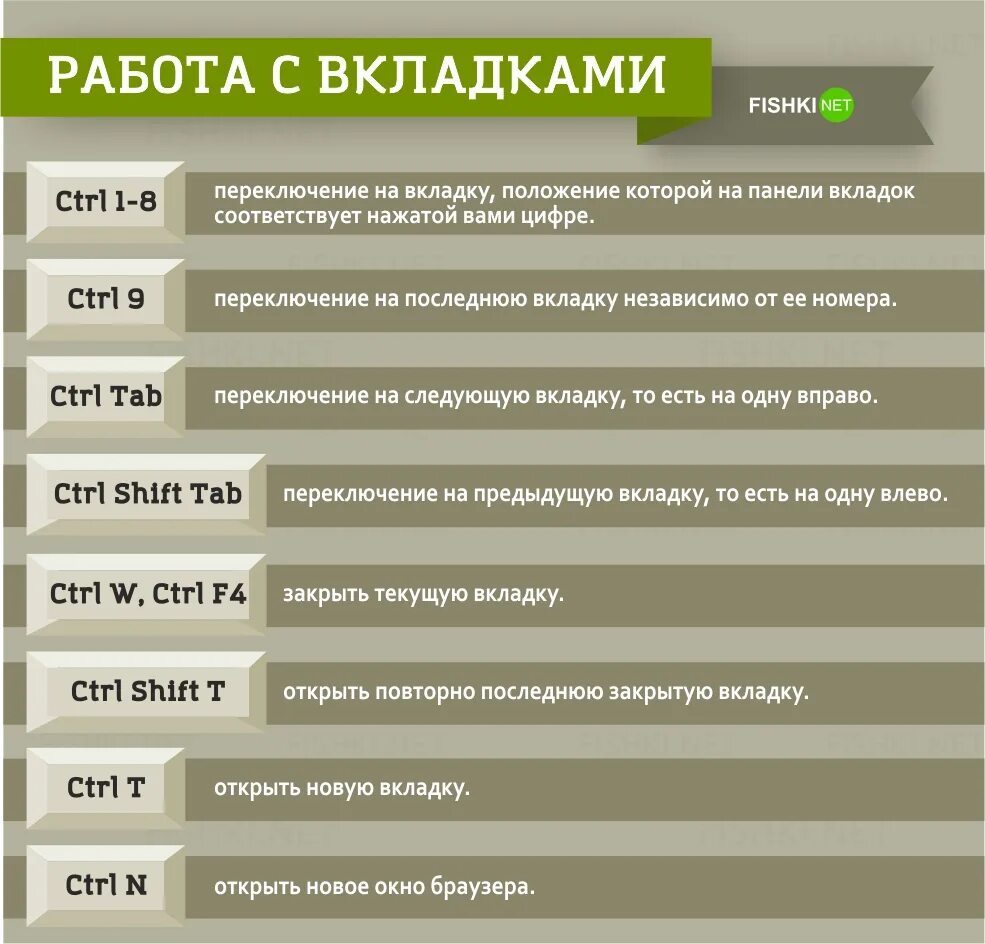 РАБОТА С ВКЛАДКАМИ

FISHKI NET

Ctrl 1-8 переключение на вкладку, положение которой на панели вкладок соответствует нажатой вами цифре.

Ctrl 9 переключение на последнюю вкладку независимо от ее номера.

Ctrl Tab переключение на следующую вкладку, то есть на одну вправо.

Ctrl Shift Tab переключение на предыдущую вкладку, то есть на одну влево.

Ctrl W, Ctrl F4 закрыть текущую вкладку.

Ctrl Shift T открыть повторно последнюю закрытую вкладку.

Ctrl T открыть новую вкладку.

Ctrl N открыть новое окно браузера.